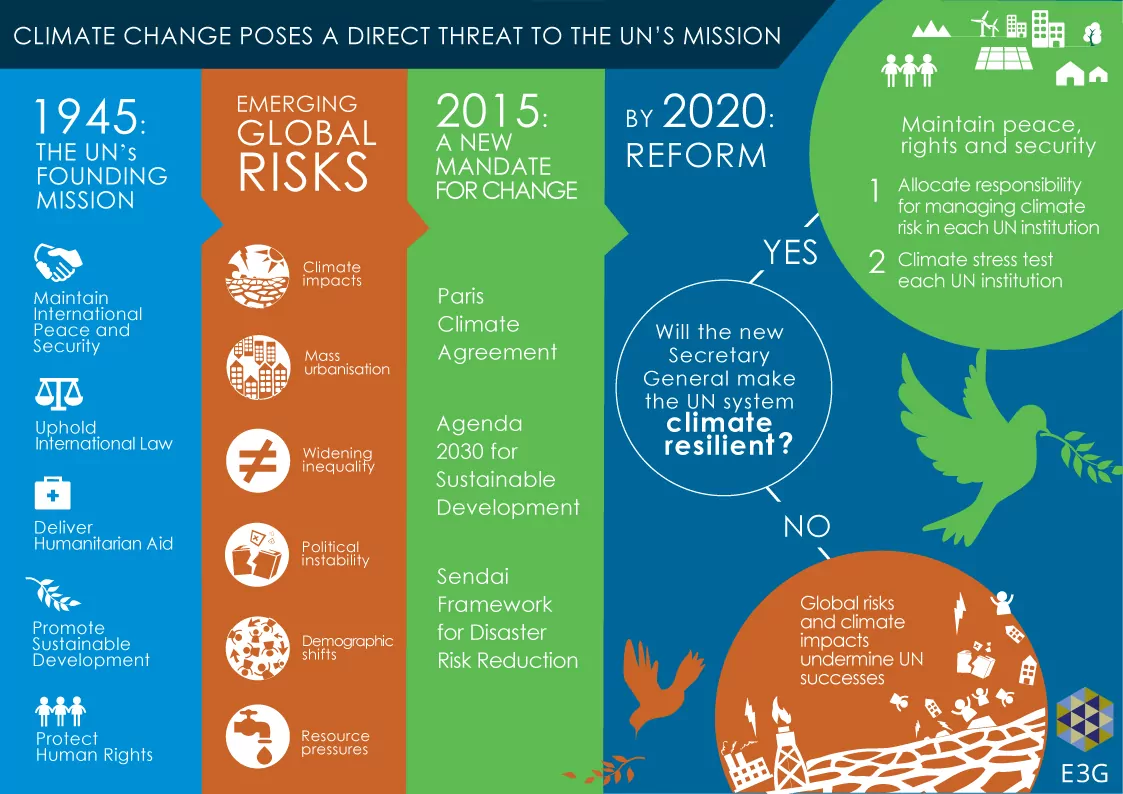 CLIMATE CHANGE POSES A DIRECT THREAT TO THE UN'S MISSION

1945: THE UN's FOUNDING MISSION

Maintain International Peace and Security

Uphold International Law

Deliver Humanitarian Aid

Promote Sustainable Development

Protect Human Rights

EMERGING GLOBAL RISKS

Climate impacts

Mass urbanisation

Widening inequality

Political instability

Demographic shifts

Resource pressures

2015: A NEW MANDATE FOR CHANGE

Paris Climate Agreement

Agenda 2030 for Sustainable Development

Sendai Framework for Disaster Risk Reduction

BY 2020: REFORM

Will the new Secretary General make the UN system climate resilient?

YES

Maintain peace, rights and security

1 Allocate responsibility for managing climate risk in each UN institution

2 Climate stress test each UN institution

NO

Global risks and climate impacts undermine UN successes

E3G